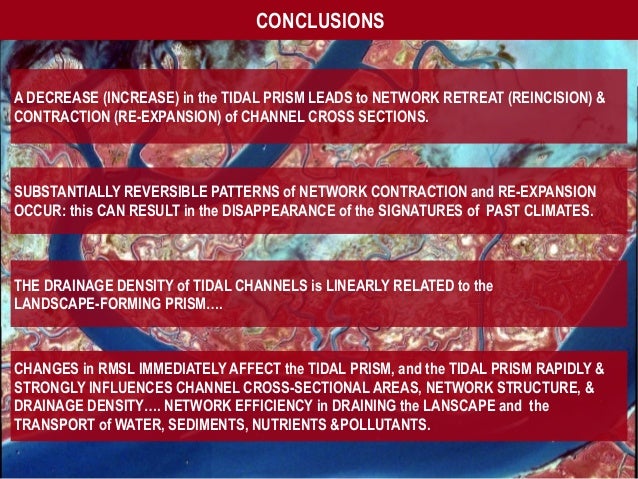 CONCLUSIONS

A DECREASE (INCREASE) in the TIDAL PRISM LEADS to NETWORK RETREAT (REINCISION) & CONTRACTION (RE-EXPANSION) of CHANNEL CROSS SECTIONS.

SUBSTANTIALLY REVERSIBLE PATTERNS of NETWORK CONTRACTION and RE-EXPANSION OCCUR: this CAN RESULT in the DISAPPEARANCE of the SIGNATURES of PAST CLIMATES.

THE DRAINAGE DENSITY of TIDAL CHANNELS is LINEARLY RELATED to the LANDSCAPE-FORMING PRISM….

CHANGES in RMSL IMMEDIATELY AFFECT the TIDAL PRISM, and the TIDAL PRISM RAPIDLY & STRONGLY INFLUENCES CHANNEL CROSS-SECTIONAL AREAS, NETWORK STRUCTURE, & DRAINAGE DENSITY…. NETWORK EFFICIENCY in DRAINING the LANSCAPE and the TRANSPORT of WATER, SEDIMENTS, NUTRIENTS &POLLUTANTS.